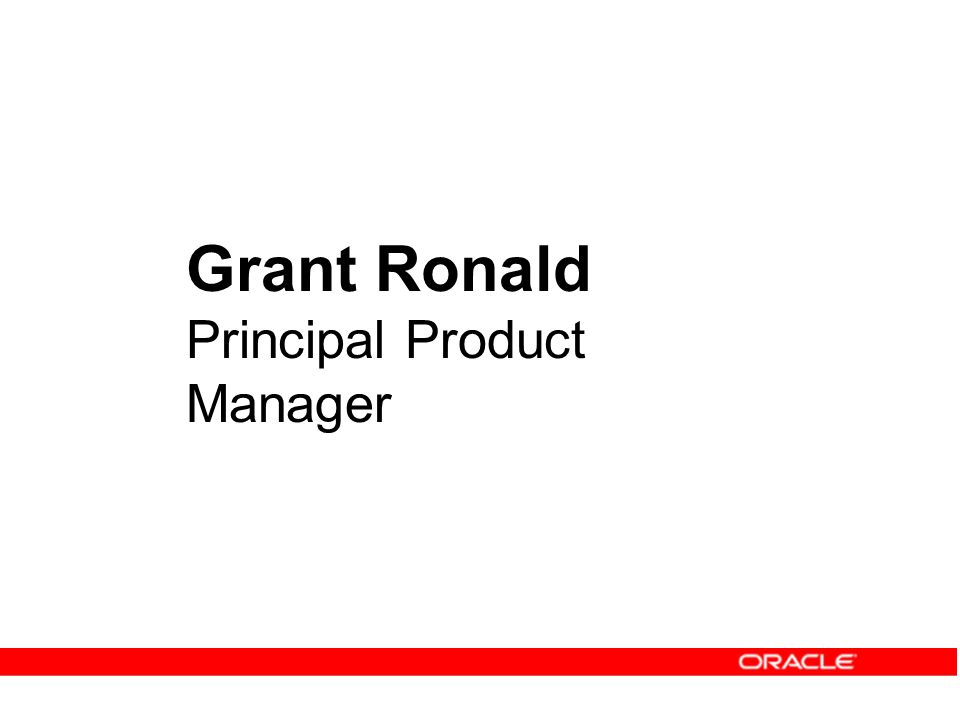 Grant Ronald
Principal Product Manager

ORACLE